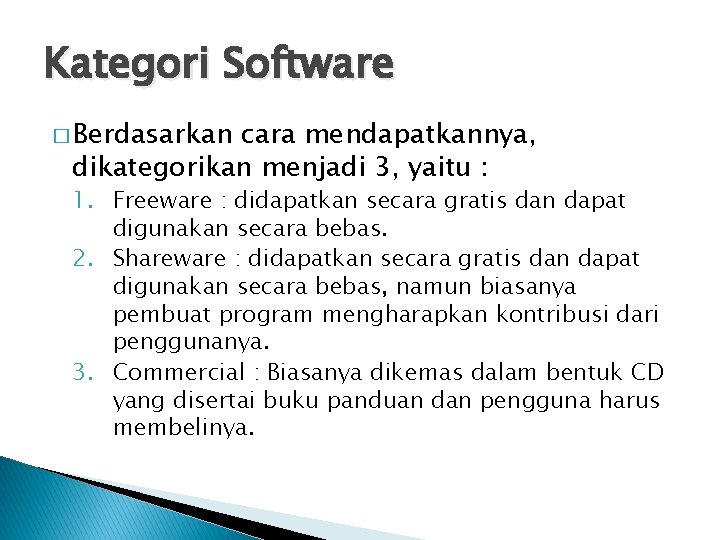 Kategori Software

□ Berdasarkan cara mendapatkannya, dikategorikan menjadi 3, yaitu :

1. Freeware : didapatkan secara gratis dan dapat digunakan secara bebas.
2. Shareware : didapatkan secara gratis dan dapat digunakan secara bebas, namun biasanya pembuat program mengharapkan kontribusi dari penggunanya.
3. Commercial : Biasanya dikemas dalam bentuk CD yang disertai buku panduan dan pengguna harus membelinya.